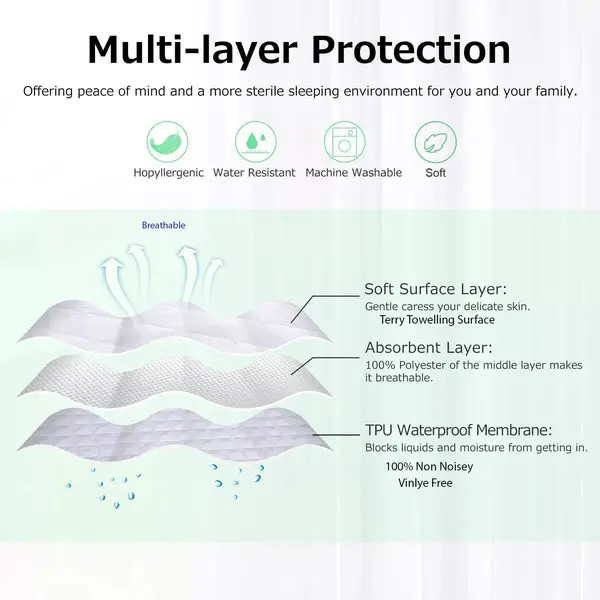 Multi-layer Protection

Offering peace of mind and a more sterile sleeping environment for you and your family.

Hopyllergenic Water Resistant Machine Washable Soft

Breathable

Soft Surface Layer:
Gentle caress your delicate skin.
Terry Towelling Surface

Absorbent Layer:
100% Polyester of the middle layer makes it breathable.

TPU Waterproof Membrane:
Blocks liquids and moisture from getting in.
100% Non Noisey
Vinlye Free